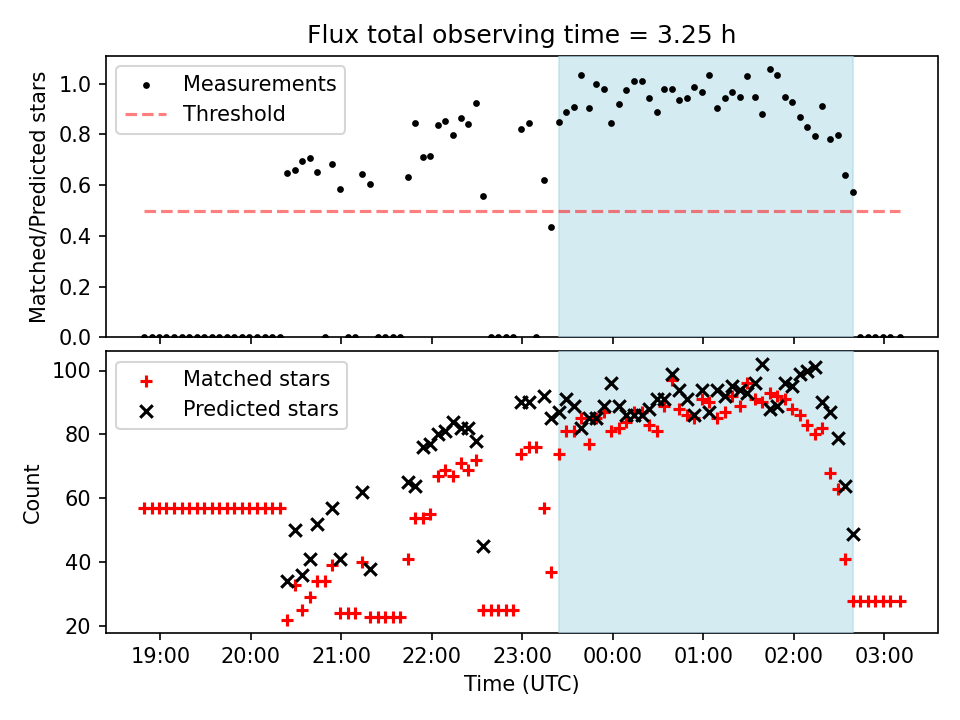 Flux total observing time = 3.25 h

Measurements
Threshold

Matched/Predicted stars

1.0
0.8
0.6
0.4
0.2
0.0

Matched stars
Predicted stars

Count

100
80
60
40
20

19:00 20:00 21:00 22:00 23:00 00:00 01:00 02:00 03:00

Time (UTC)